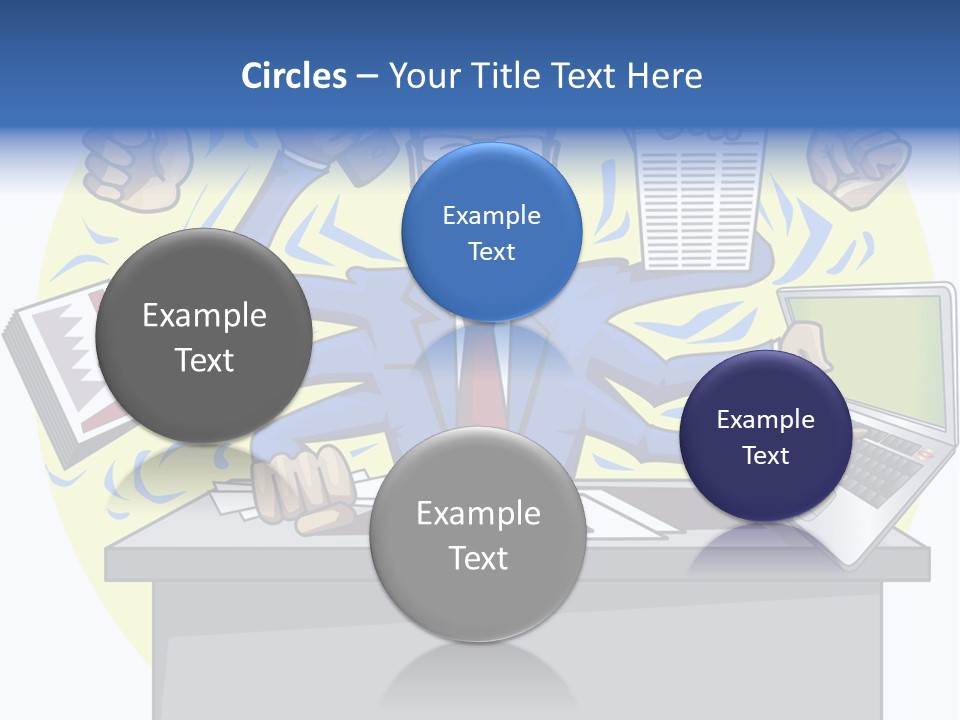 Circles – Your Title Text Here

Example Text

Example Text

Example Text

Example Text